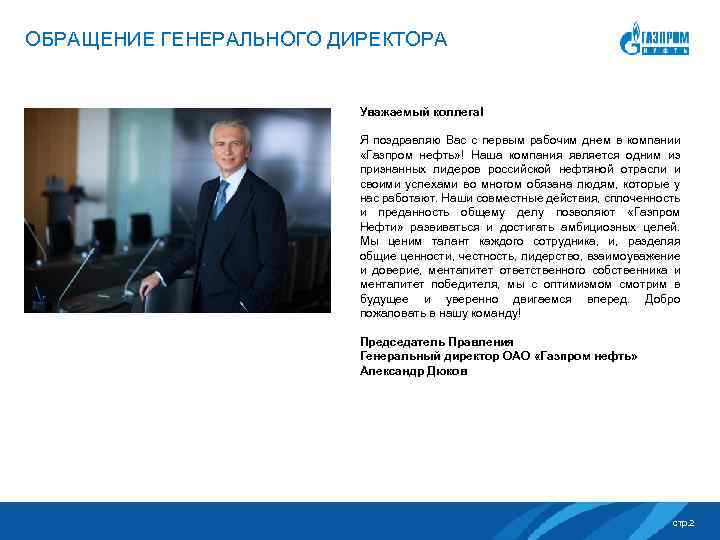 ОБРАЩЕНИЕ ГЕНЕРАЛЬНОГО ДИРЕКТОРА

ГАЗПРОМ НЕФТЬ

Уважаемый коллега!

Я поздравляю Вас с первым рабочим днем в компании «Газпром нефть»! Наша компания является одним из признанных лидеров российской нефтяной отрасли и своими успехами во многом обязана людям, которые у нас работают. Наши совместные действия, сплоченность и преданность общему делу позволяют «Газпром Нефти» развиваться и достигать амбициозных целей. Мы ценим талант каждого сотрудника, и, разделяя общие ценности, честность, лидерство, взаимоуважение и доверие, менталитет ответственного собственника и менталитет победителя, мы с оптимизмом смотрим в будущее и уверенно двигаемся вперед. Добро пожаловать в нашу команду!

Председатель Правления
Генеральный директор ОАО «Газпром нефть»
Александр Дюков

стр.2